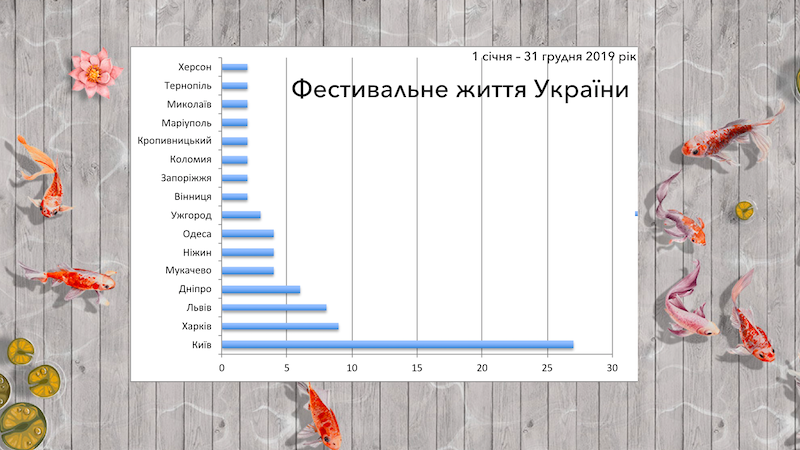 1 січня – 31 грудня 2019 рік

Фестивальне життя України

Херсон
Тернопіль
Миколаїв
Маріуполь
Кропивницький
Коломия
Запоріжжя
Вінниця
Ужгород
Одеса
Ніжин
Мукачево
Дніпро
Львів
Харків
Київ

0 5 10 15 20 25 30